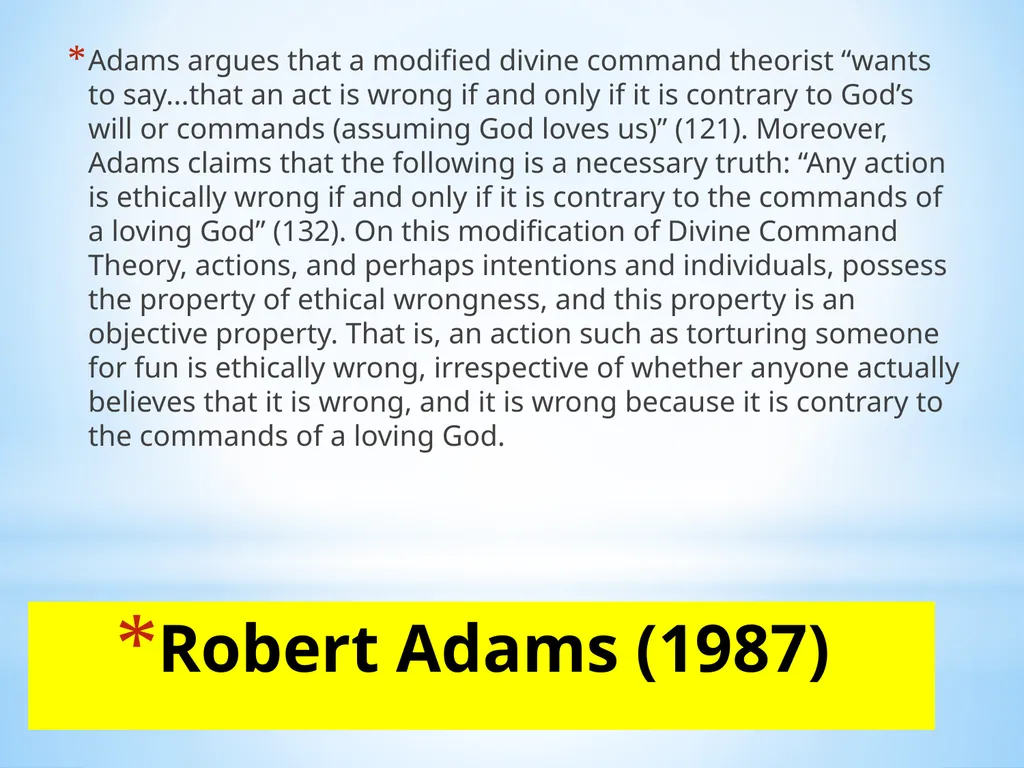 *Adams argues that a modified divine command theorist “wants to say…that an act is wrong if and only if it is contrary to God’s will or commands (assuming God loves us)” (121). Moreover, Adams claims that the following is a necessary truth: “Any action is ethically wrong if and only if it is contrary to the commands of a loving God” (132). On this modification of Divine Command Theory, actions, and perhaps intentions and individuals, possess the property of ethical wrongness, and this property is an objective property. That is, an action such as torturing someone for fun is ethically wrong, irrespective of whether anyone actually believes that it is wrong, and it is wrong because it is contrary to the commands of a loving God.

*Robert Adams (1987)